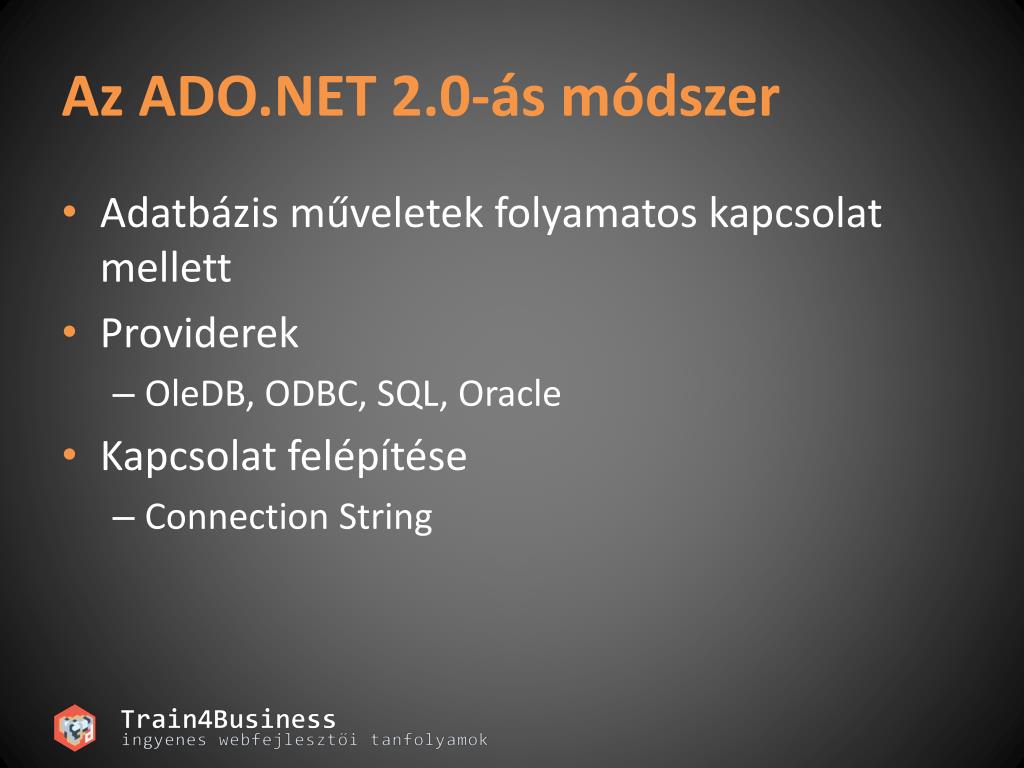 Az ADO.NET 2.0-ás módszer

• Adatbázis műveletek folyamatos kapcsolat mellett
• Providerek
– OleDB, ODBC, SQL, Oracle
• Kapcsolat felépítése
– Connection String

Train4Business
ingyenes webfejlesztői tanfolyamok